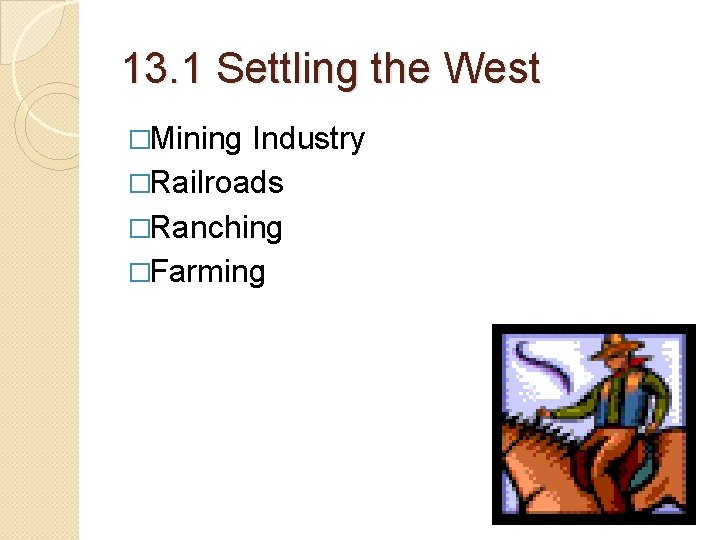 13.1 Settling the West

□Mining Industry
□Railroads
□Ranching
□Farming